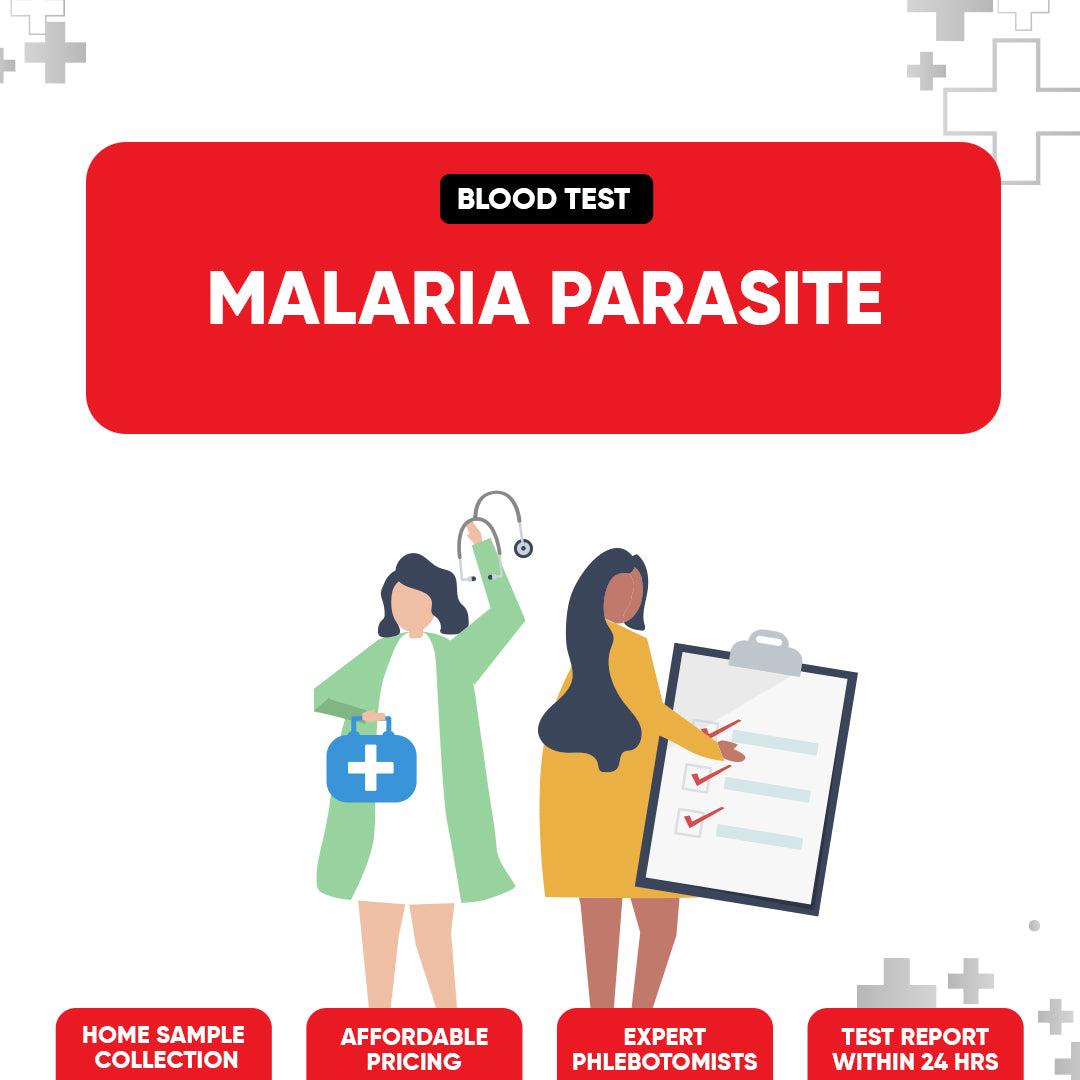 BLOOD TEST

MALARIA PARASITE

HOME SAMPLE COLLECTION

AFFORDABLE PRICING

EXPERT PHLEBOTOMISTS

TEST REPORT WITHIN 24 HRS